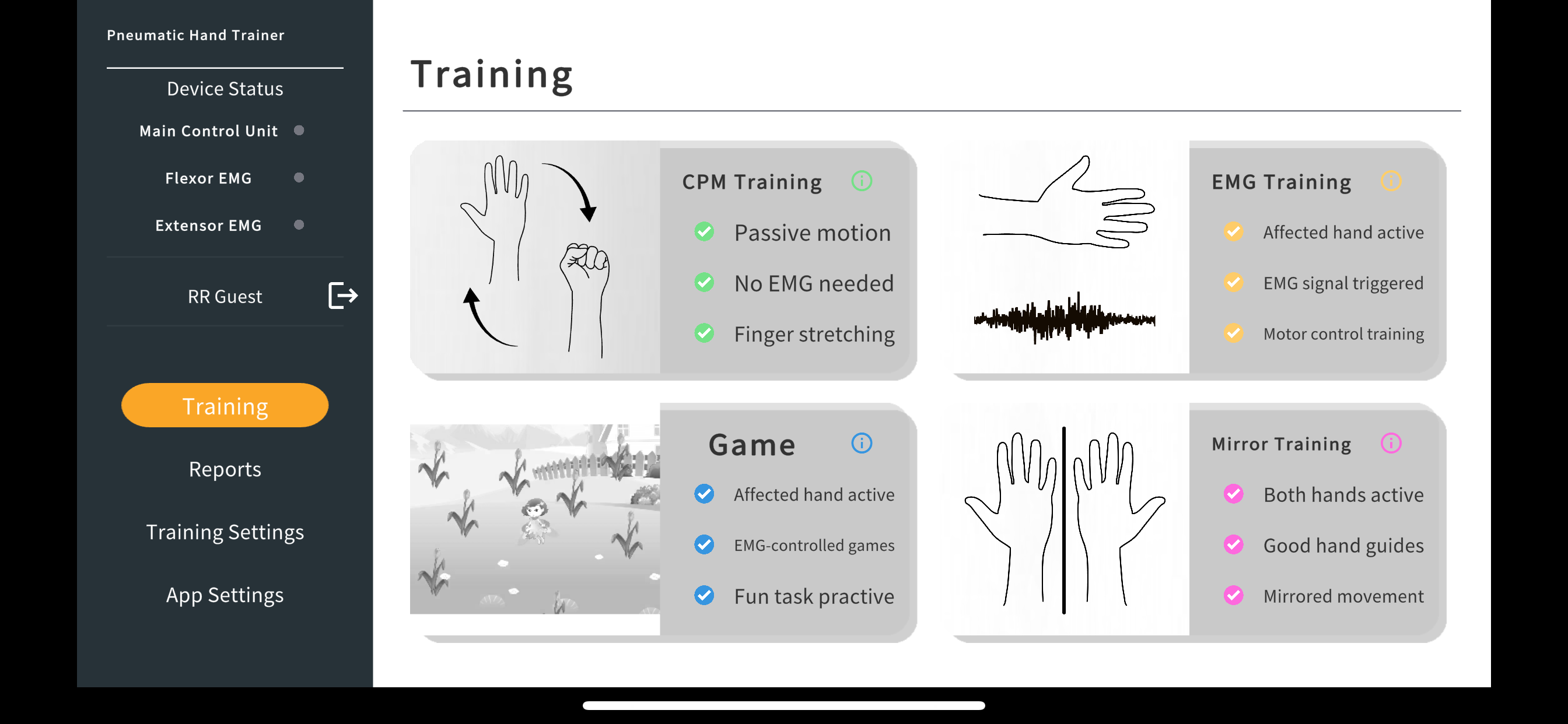 Pneumatic Hand Trainer

Device Status

Main Control Unit

Flexor EMG

Extensor EMG

RR Guest

Training

Reports

Training Settings

App Settings

Training

CPM Training

Passive motion

No EMG needed

Finger stretching

EMG Training

Affected hand active

EMG signal triggered

Motor control training

Game

Affected hand active

EMG-controlled games

Fun task practive

Mirror Training

Both hands active

Good hand guides

Mirrored movement